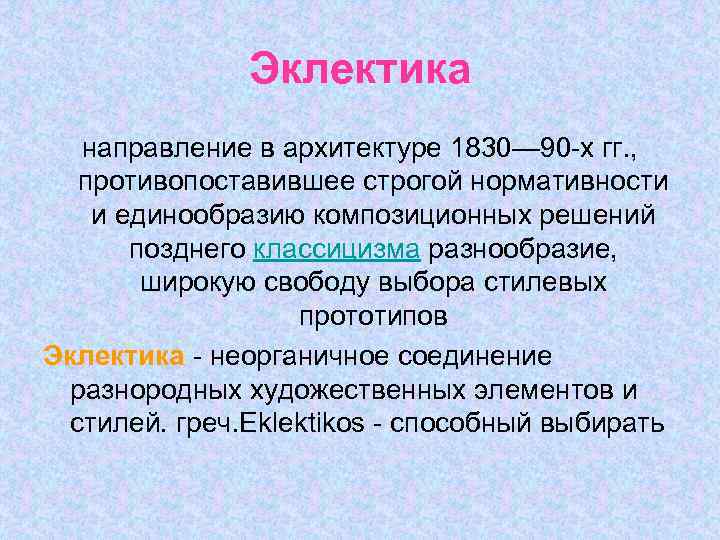 Эклектика

направление в архитектуре 1830—90-х гг., противопоставившее строгой нормативности и единообразию композиционных решений позднего классицизма разнообразие, широкую свободу выбора стилевых прототипов

Эклектика - неорганичное соединение разнородных художественных элементов и стилей. греч.Eklektikos - способный выбирать